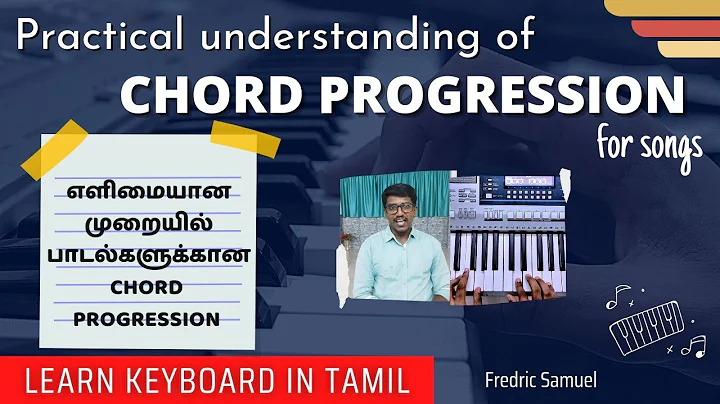 Practical understanding of
CHORD PROGRESSION
for songs

எளிமையான
முறையில்
பாடல்களுக்கான
CHORD
PROGRESSION

LEARN KEYBOARD IN TAMIL

Fredric Samuel